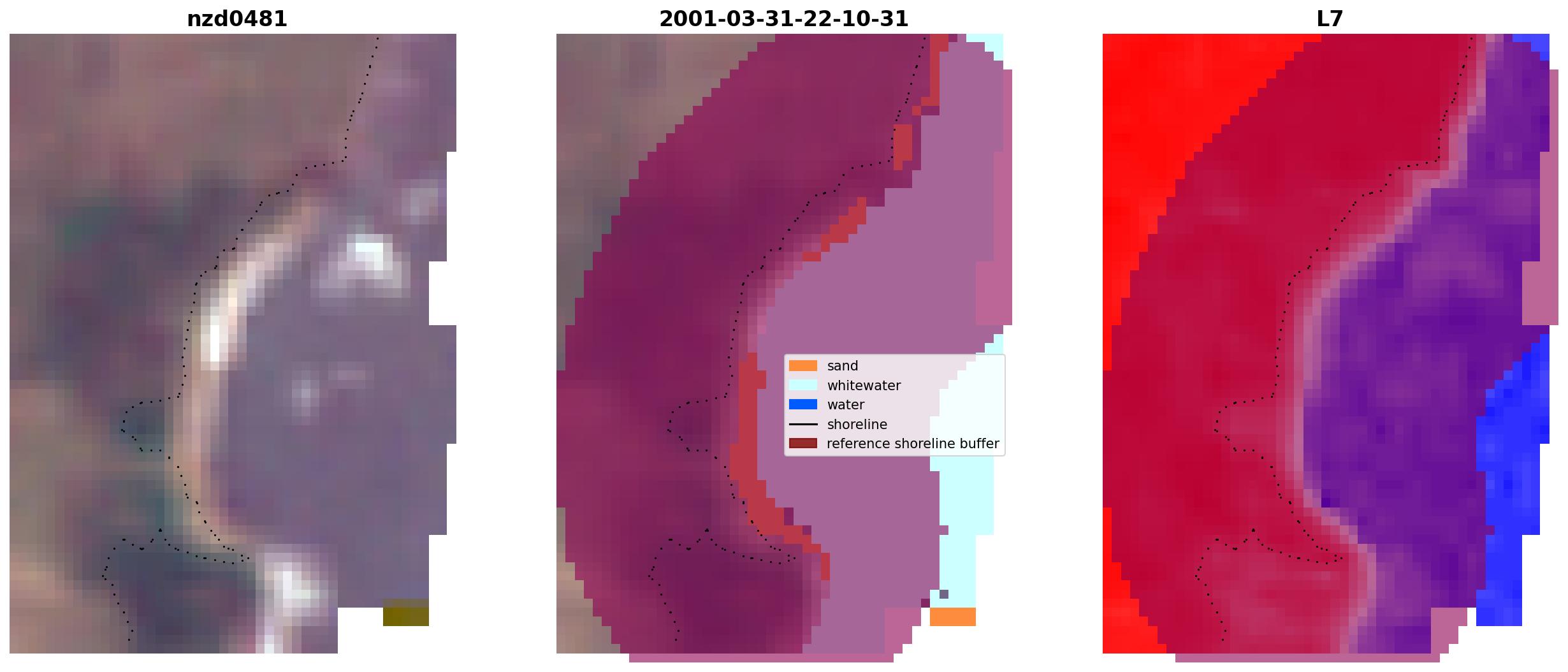 nzd0481

2001-03-31-22-10-31

sand
whitewater
water
shoreline
reference shoreline buffer

L7